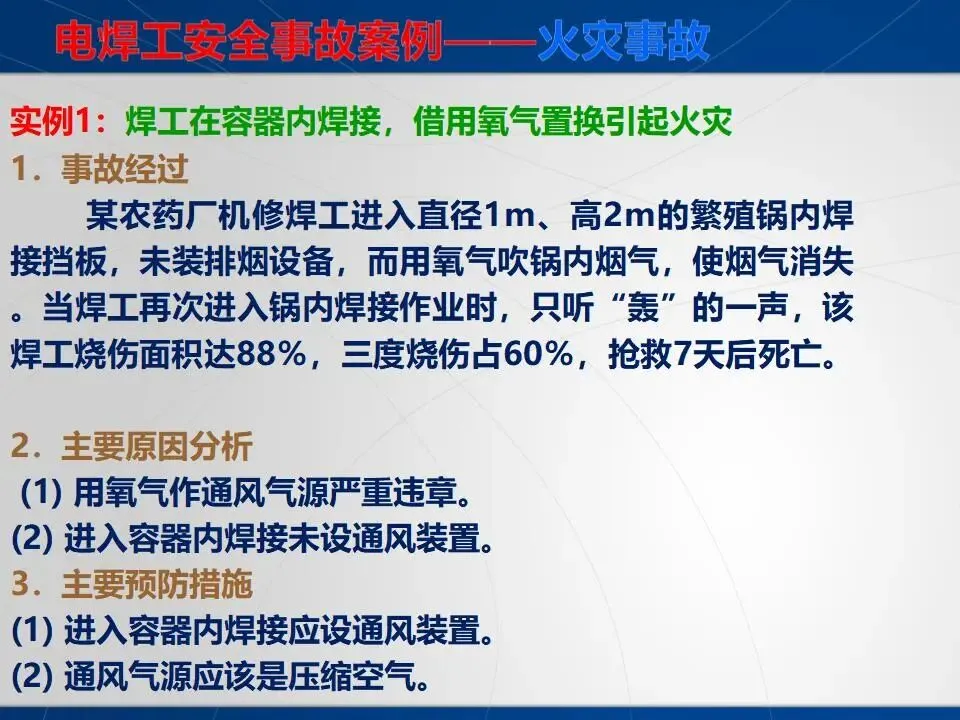 电焊工安全事故案例——火灾事故

实例1：焊工在容器内焊接，借用氧气置换引起火灾

1．事故经过

某农药厂机修焊工进入直径1m、高2m的繁殖锅内焊接挡板，未装排烟设备，而用氧气吹锅内烟气，使烟气消失。当焊工再次进入锅内焊接作业时，只听“轰”的一声，该焊工烧伤面积达88%，三度烧伤占60%，抢救7天后死亡。

2．主要原因分析

(1) 用氧气作通风气源严重违章。

(2) 进入容器内焊接未设通风装置。

3．主要预防措施

(1) 进入容器内焊接应设通风装置。

(2) 通风气源应该是压缩空气。